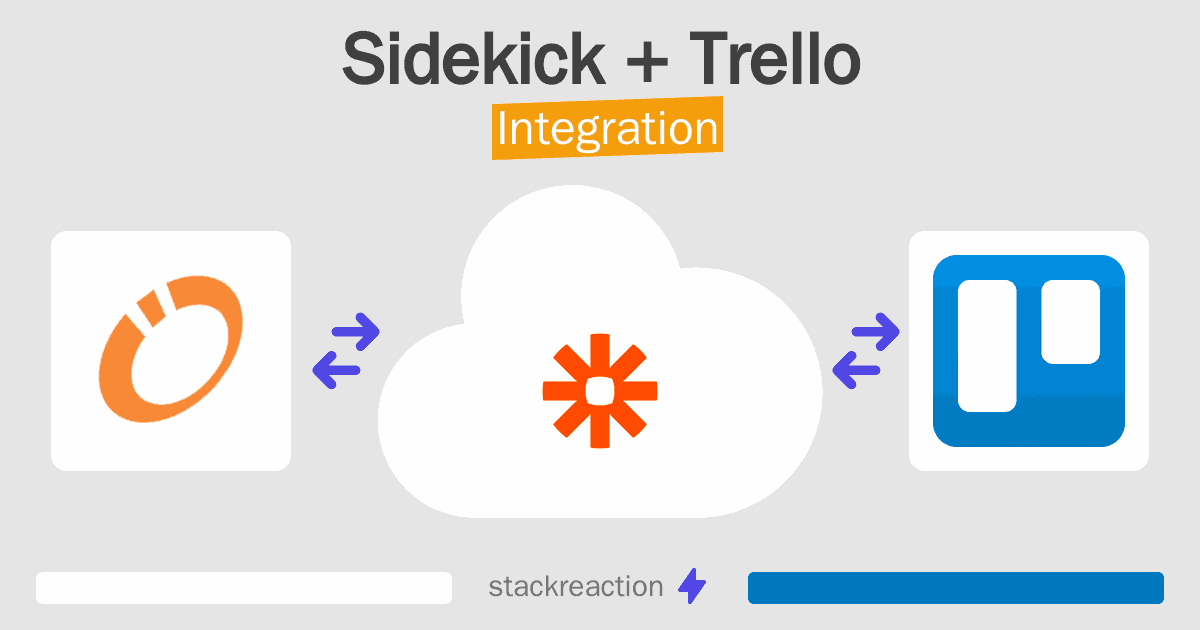 Sidekick + Trello

Integration

stackreaction